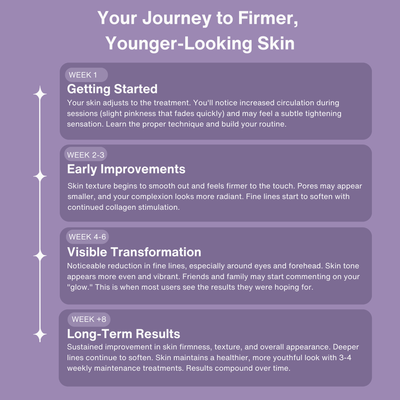 Your Journey to Firmer, Younger-Looking Skin

WEEK 1

Getting Started

Your skin adjusts to the treatment. You'll notice increased circulation during sessions (slight pinkness that fades quickly) and may feel a subtle tightening sensation. Learn the proper technique and build your routine.

WEEK 2-3

Early Improvements

Skin texture begins to smooth out and feels firmer to the touch. Pores may appear smaller, and your complexion looks more radiant. Fine lines start to soften with continued collagen stimulation.

WEEK 4-6

Visible Transformation

Noticeable reduction in fine lines, especially around eyes and forehead. Skin tone appears more even and vibrant. Friends and family may start commenting on your "glow." This is when most users see the results they were hoping for.

WEEK +8

Long-Term Results

Sustained improvement in skin firmness, texture, and overall appearance. Deeper lines continue to soften. Skin maintains a healthier, more youthful look with 3-4 weekly maintenance treatments. Results compound over time.